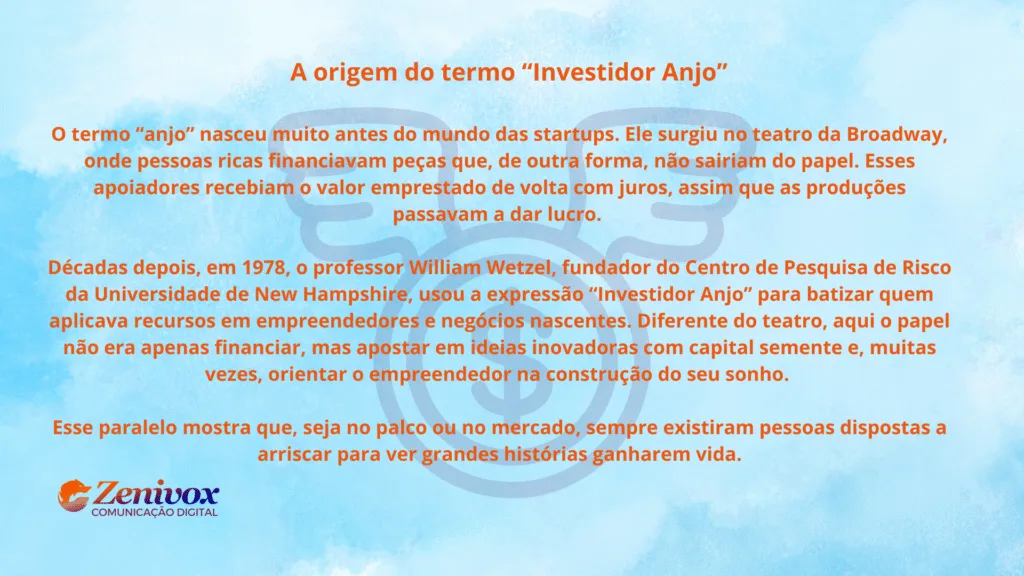 A origem do termo “Investidor Anjo”

O termo “anjo” nasceu muito antes do mundo das startups. Ele surgiu no teatro da Broadway, onde pessoas ricas financiavam peças que, de outra forma, não sairiam do papel. Esses apoiadores recebiam o valor emprestado de volta com juros, assim que as produções passavam a dar lucro.

Décadas depois, em 1978, o professor William Wetzel, fundador do Centro de Pesquisa de Risco da Universidade de New Hampshire, usou a expressão “Investidor Anjo” para batizar quem aplicava recursos em empreendedores e negócios nascentes. Diferente do teatro, aqui o papel não era apenas financiar, mas apostar em ideias inovadoras com capital semente e, muitas vezes, orientar o empreendedor na construção do seu sonho.

Esse paralelo mostra que, seja no palco ou no mercado, sempre existiram pessoas dispostas a arriscar para ver grandes histórias ganharem vida.

Zenivox
COMUNICAÇÃO DIGITAL